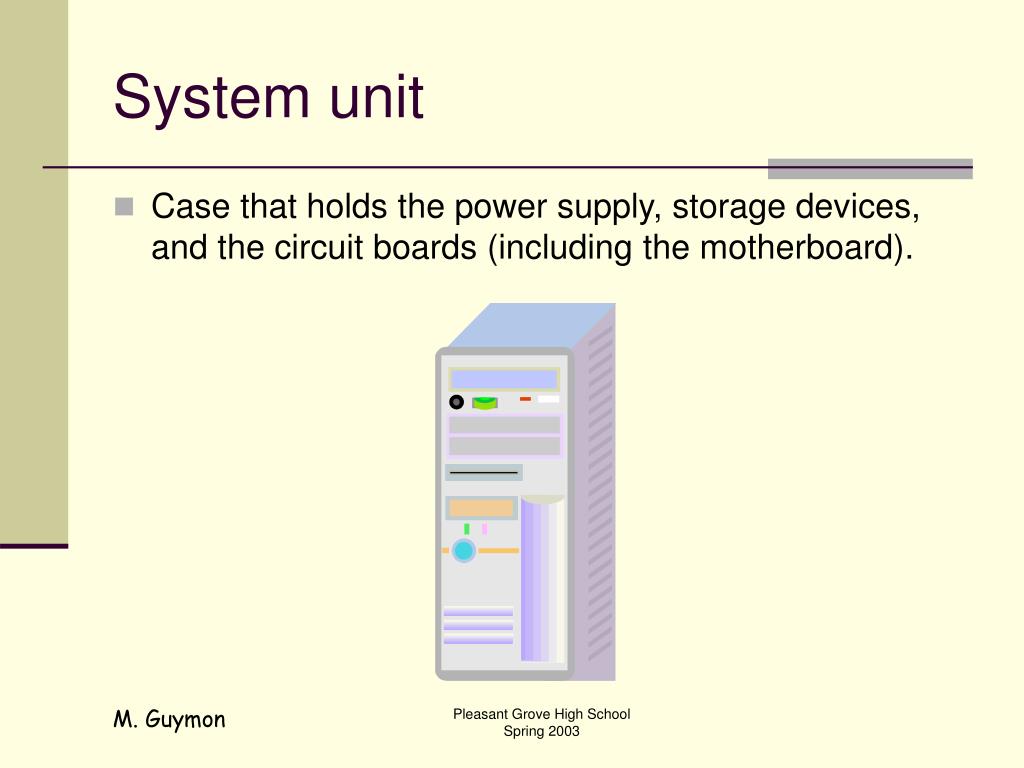 System unit

Case that holds the power supply, storage devices, and the circuit boards (including the motherboard).

M. Guymon

Pleasant Grove High School
Spring 2003